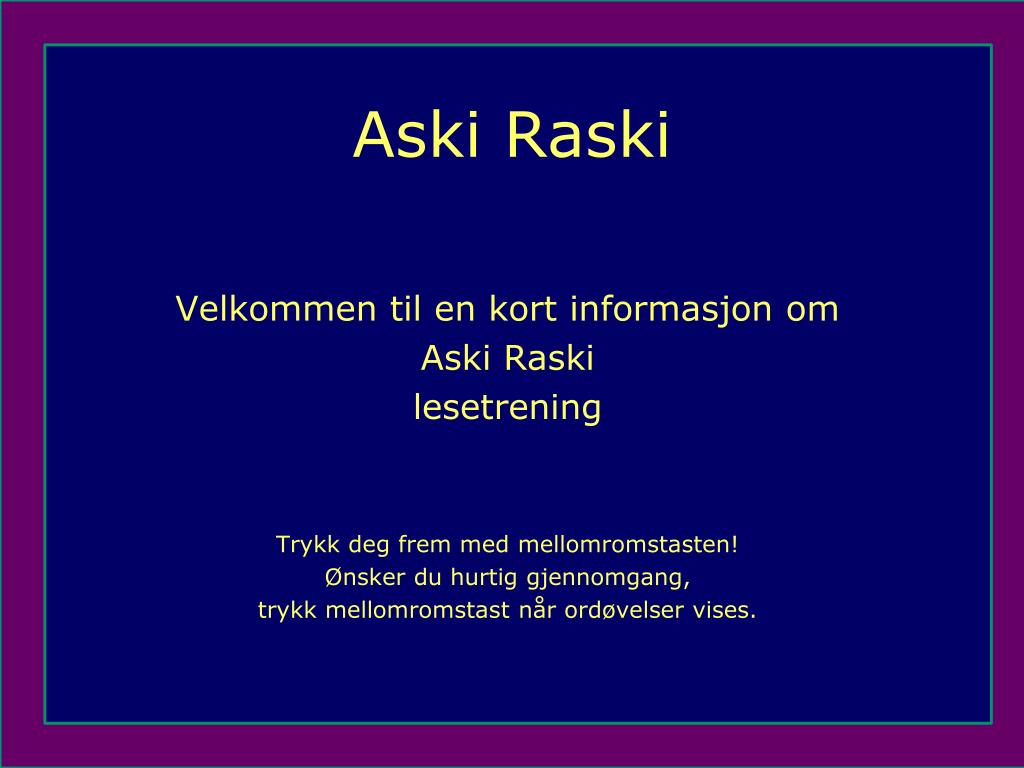 Aski Raski

Velkommen til en kort informasjon om
Aski Raski
lesetrening

Trykk deg frem med mellomromstasten!
Ønsker du hurtig gjennomgang,
trykk mellomromstast når ordøvelser vises.